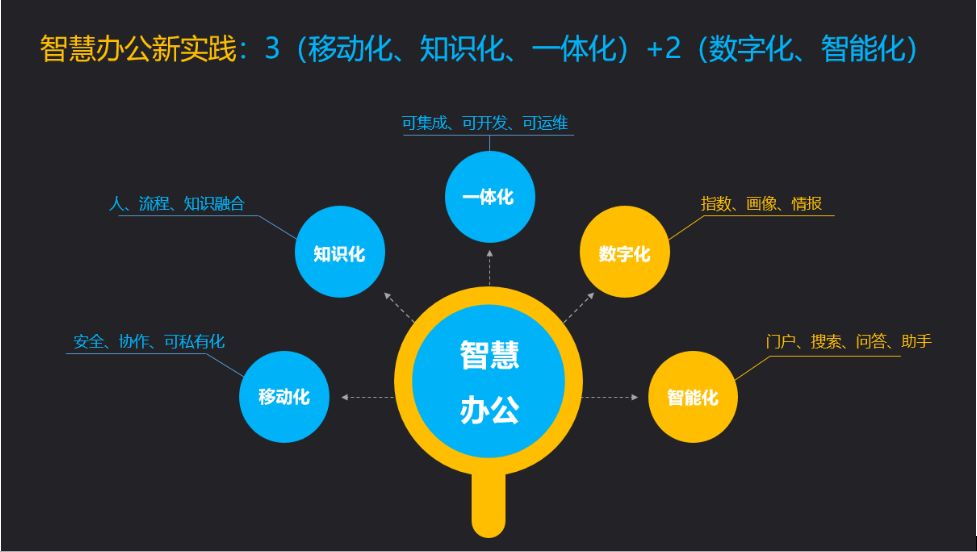 智慧办公新实践：3（移动化、知识化、一体化）+2（数字化、智能化）

可集成、可开发、可运维

一体化

人、流程、知识融合

知识化

指数、画像、情报

数字化

安全、协作、可私有化

移动化

智慧办公

门户、搜索、问答、助手

智能化